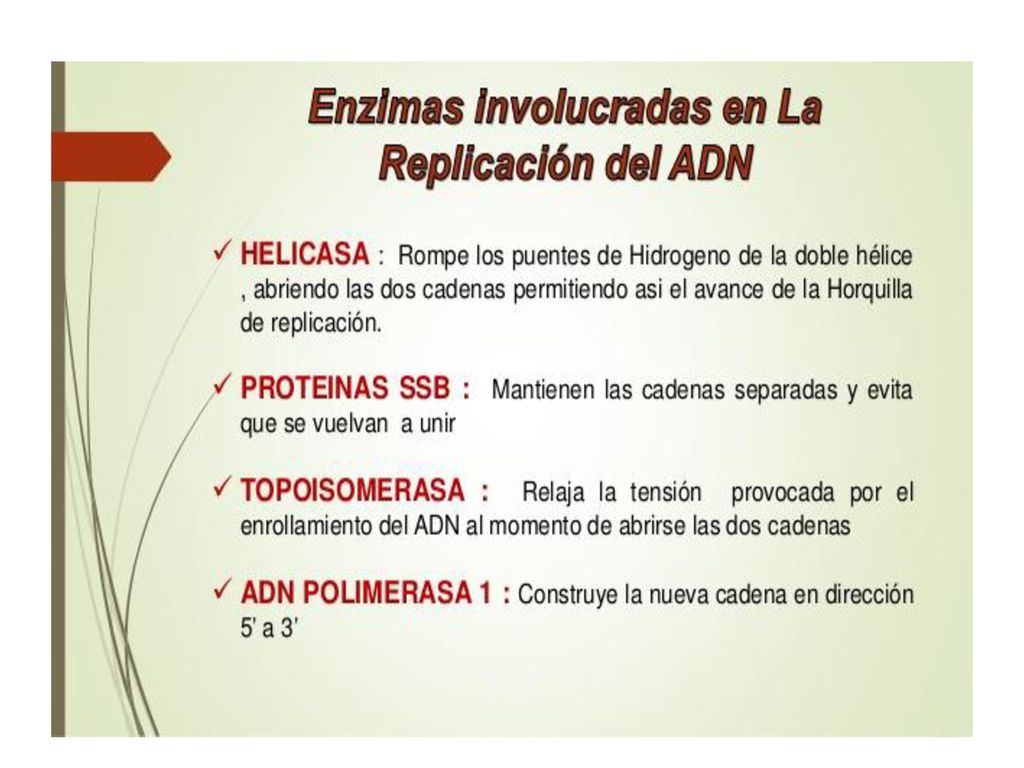 Enzimas involucradas en La Replicación del ADN

✓ HELICASA : Rompe los puentes de Hidrogeno de la doble hélice , abriendo las dos cadenas permitiendo asi el avance de la Horquilla de replicación.

✓ PROTEINAS SSB : Mantienen las cadenas separadas y evita que se vuelvan a unir

✓ TOPOISOMERASA : Relaja la tensión provocada por el enrollamiento del ADN al momento de abrirse las dos cadenas

✓ ADN POLIMERASA 1 : Construye la nueva cadena en dirección 5' a 3'